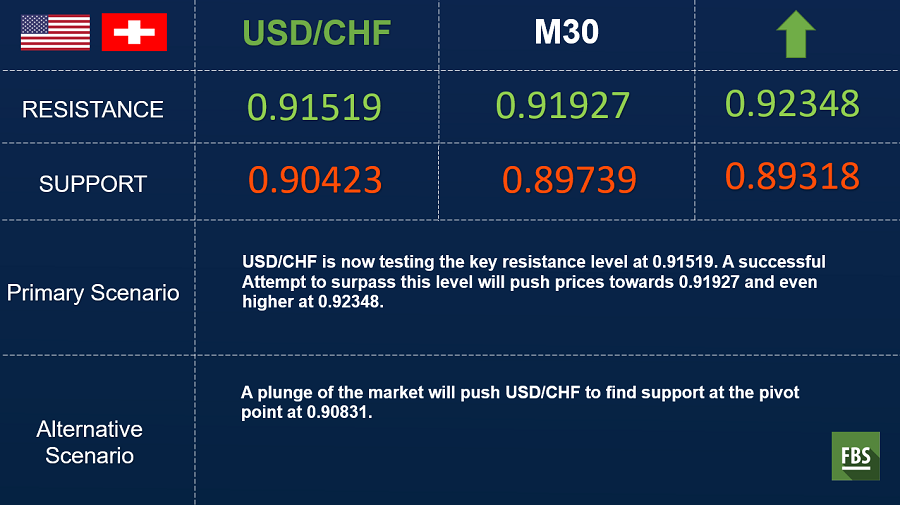 | | USD/CHF | M30 | |
|---|---|---|---|
| RESISTANCE | 0.91519 | 0.91927 | 0.92348 |
| SUPPORT | 0.90423 | 0.89739 | 0.89318 |

Primary Scenario

USD/CHF is now testing the key resistance level at 0.91519. A successful Attempt to surpass this level will push prices towards 0.91927 and even higher at 0.92348.

Alternative Scenario

A plunge of the market will push USD/CHF to find support at the pivot point at 0.90831.

FBS